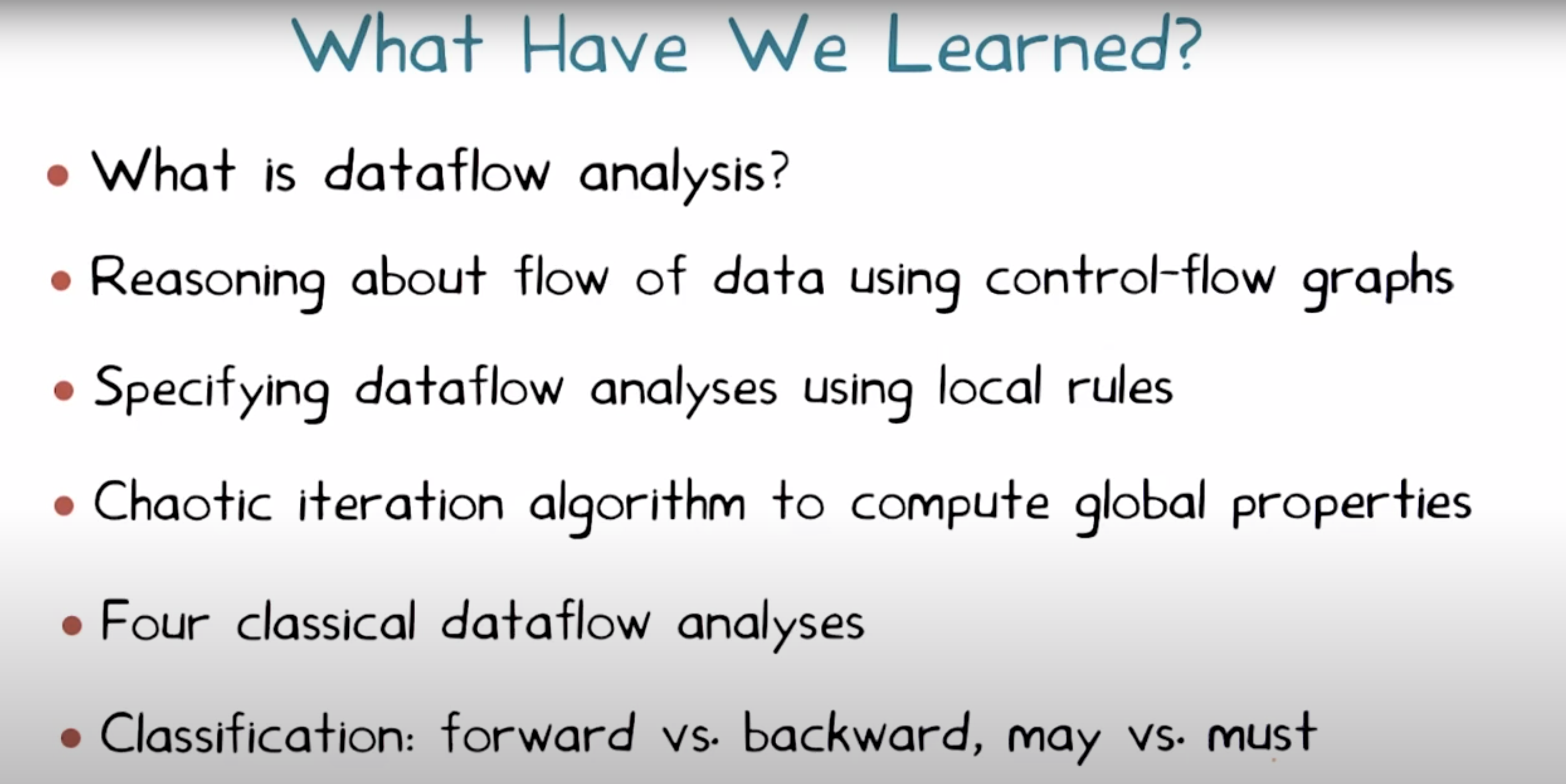 What Have We Learned?

• What is dataflow analysis?

• Reasoning about flow of data using control-flow graphs

• Specifying dataflow analyses using local rules

• Chaotic iteration algorithm to compute global properties

• Four classical dataflow analyses

• Classification: forward vs. backward, may vs. must